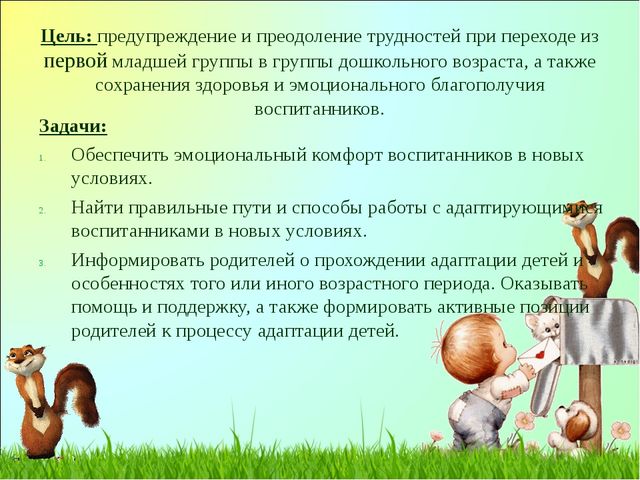 Цель: предупреждение и преодоление трудностей при переходе из первой младшей группы в группы дошкольного возраста, а также сохранения здоровья и эмоционального благополучия воспитанников.

Задачи:

1. Обеспечить эмоциональный комфорт воспитанников в новых условиях.
2. Найти правильные пути и способы работы с адаптирующимися воспитанниками в новых условиях.
3. Информировать родителей о прохождении адаптации детей и особенностях того или иного возрастного периода. Оказывать помощь и поддержку, а также формировать активные позиции родителей к процессу адаптации детей.